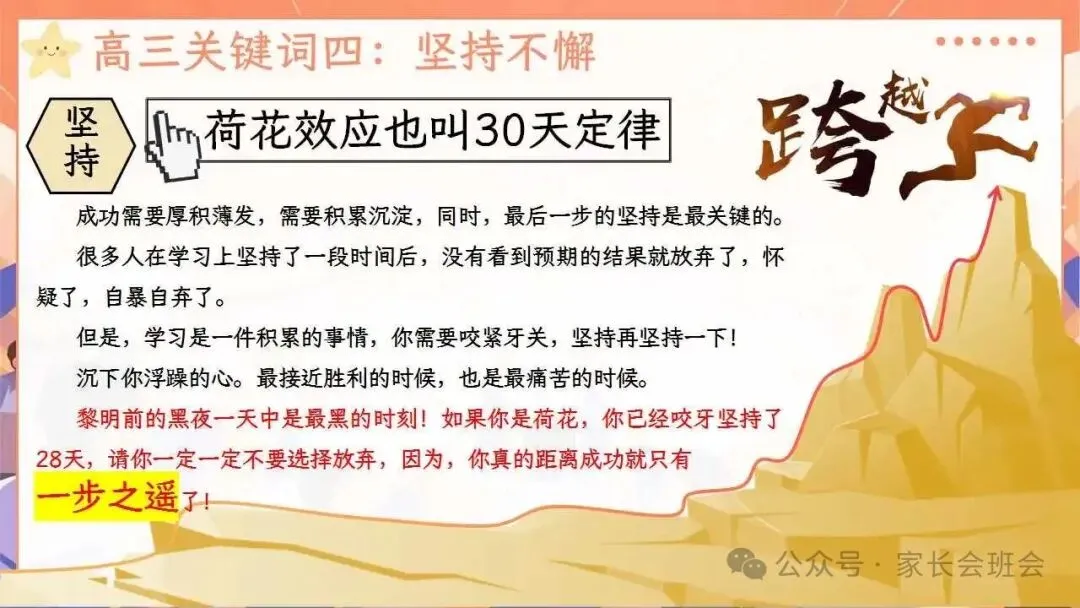 高三关键词四：坚持不懈

坚持

荷花效应也叫30天定律

跨越

成功需要厚积薄发，需要积累沉淀，同时，最后一步的坚持是最关键的。

很多人在学习上坚持了一段时间后，没有看到预期的结果就放弃了，怀疑了，自暴自弃了。

但是，学习是一件积累的事情，你需要咬紧牙关，坚持再坚持一下！

沉下你浮躁的心。最接近胜利的时候，也是最痛苦的时候。

黎明前的黑夜一天中是最黑的时刻！如果你是荷花，你已经咬牙坚持了28天，请你一定一定不要选择放弃，因为，你真的距离成功就只有一步之遥了！

公众号 · 家长会班会